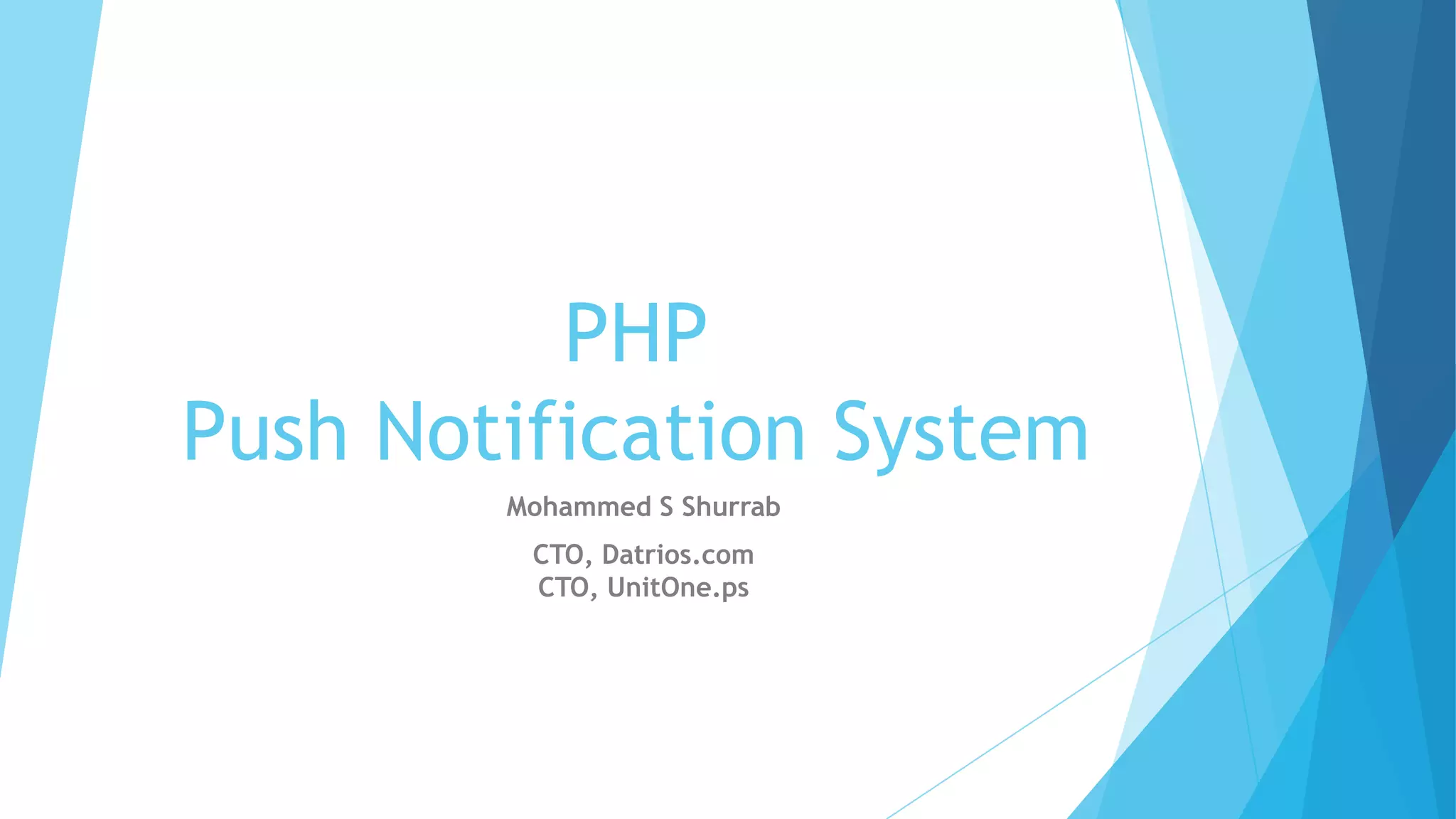 PHP
Push Notification System

Mohammed S Shurrab

CTO, Datrios.com
CTO, UnitOne.ps